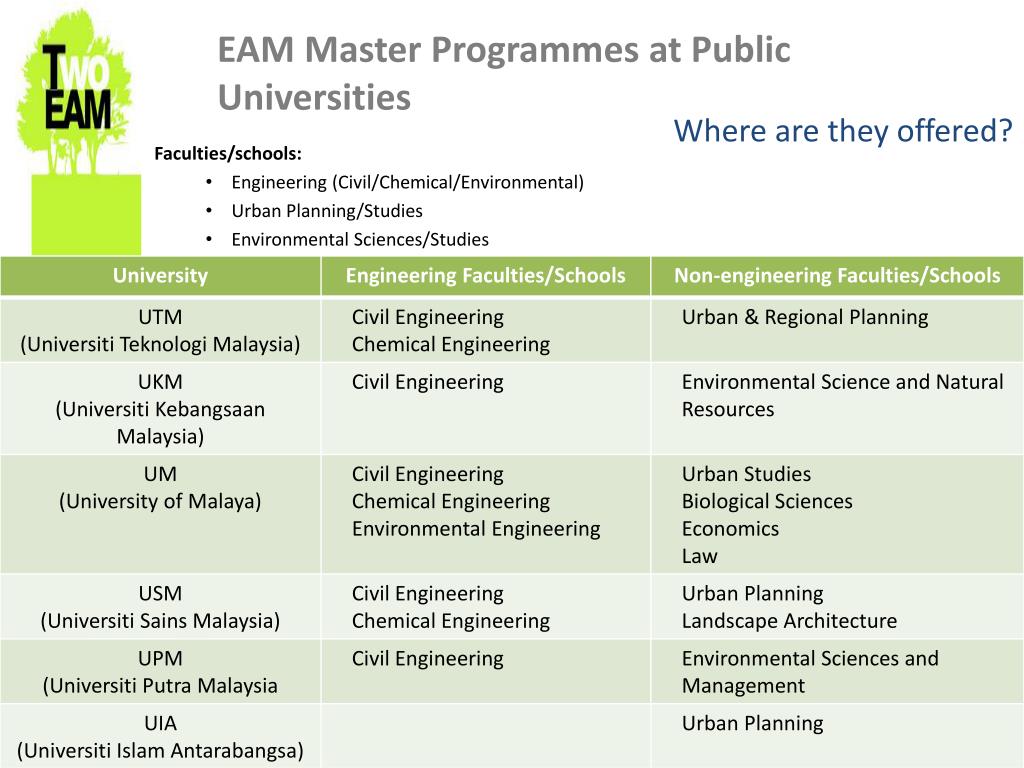 TWO EAM

EAM Master Programmes at Public Universities

Where are they offered?

Faculties/schools:
• Engineering (Civil/Chemical/Environmental)
• Urban Planning/Studies
• Environmental Sciences/Studies

| University | Engineering Faculties/Schools | Non-engineering Faculties/Schools |
|---|---|---|
| UTM (Universiti Teknologi Malaysia) | Civil Engineering Chemical Engineering | Urban & Regional Planning |
| UKM (Universiti Kebangsaan Malaysia) | Civil Engineering | Environmental Science and Natural Resources |
| UM (University of Malaya) | Civil Engineering Chemical Engineering Environmental Engineering | Urban Studies Biological Sciences Economics Law |
| USM (Universiti Sains Malaysia) | Civil Engineering Chemical Engineering | Urban Planning Landscape Architecture |
| UPM (Universiti Putra Malaysia | Civil Engineering | Environmental Sciences and Management |
| UIA (Universiti Islam Antarabangsa) | | Urban Planning |